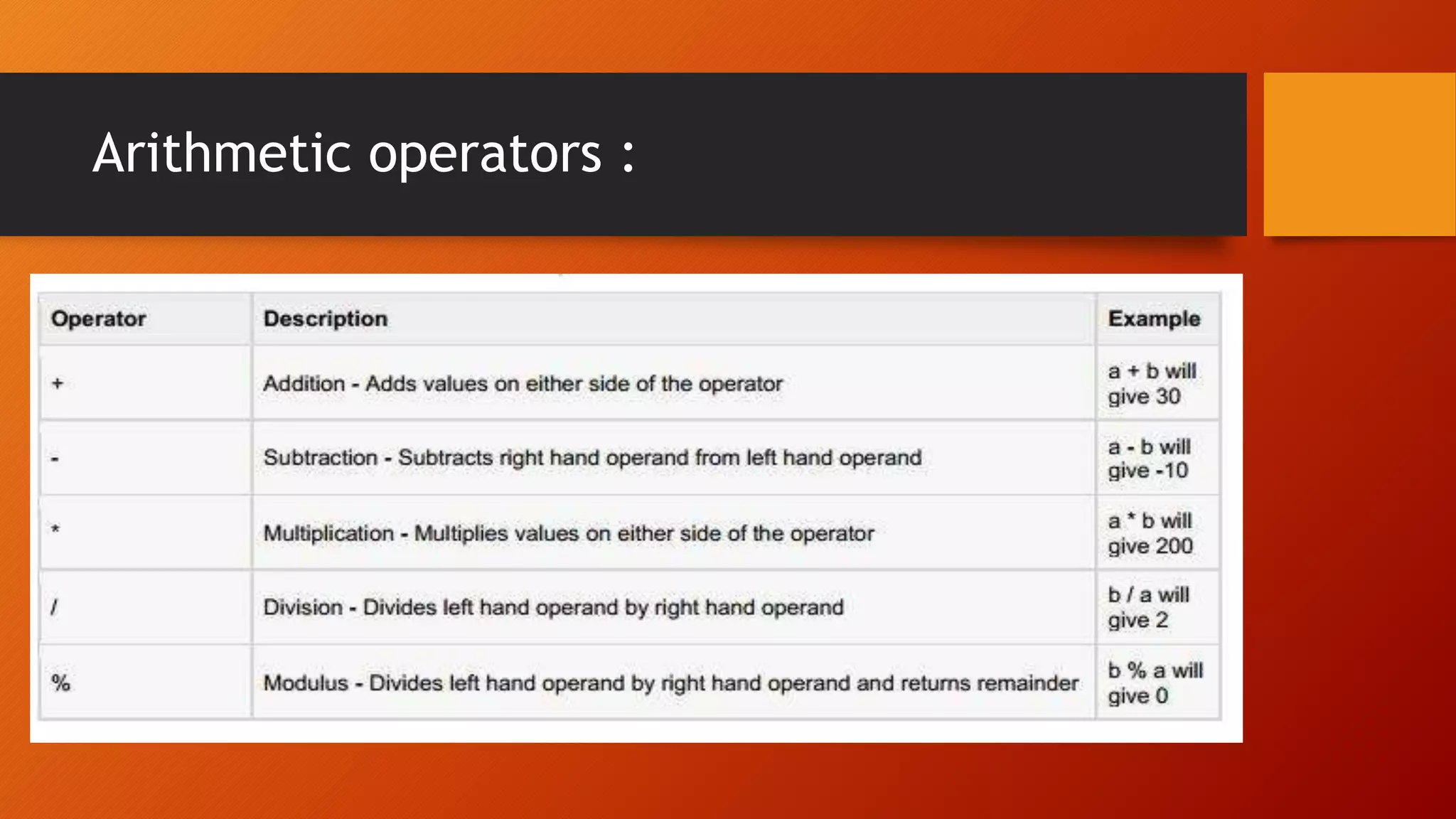 Arithmetic operators :

| Operator | Description | Example |
|---|---|---|
| + | Addition - Adds values on either side of the operator | a + b will give 30 |
| - | Subtraction - Subtracts right hand operand from left hand operand | a - b will give -10 |
| * | Multiplication - Multiplies values on either side of the operator | a * b will give 200 |
| / | Division - Divides left hand operand by right hand operand | b / a will give 2 |
| % | Modulus - Divides left hand operand by right hand operand and returns remainder | b % a will give 0 |